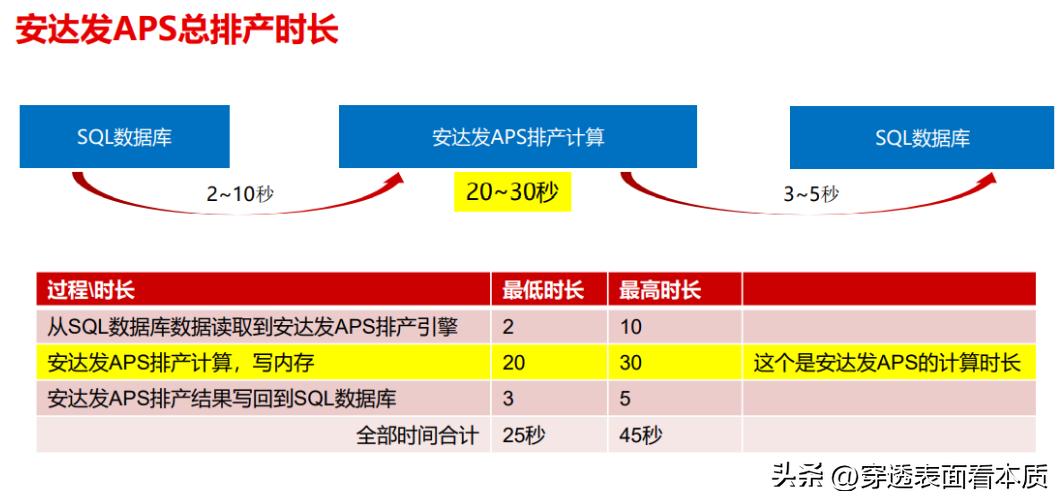 安达发APS总排产时长

SQL数据库

安达发APS排产计算

SQL数据库

2~10秒

20~30秒

3~5秒

| 过程\时长 | 最低时长 | 最高时长 | |
|---|---|---|---|
| 从SQL数据库数据读取到安达发APS排产引擎 | 2 | 10 | |
| 安达发APS排产计算，写内存 | 20 | 30 | 这个是安达发APS的计算时长 |
| 安达发APS排产结果写回到SQL数据库 | 3 | 5 | |
| 全部时间合计 | 25秒 | 45秒 | |

头条 @穿透表面看本质